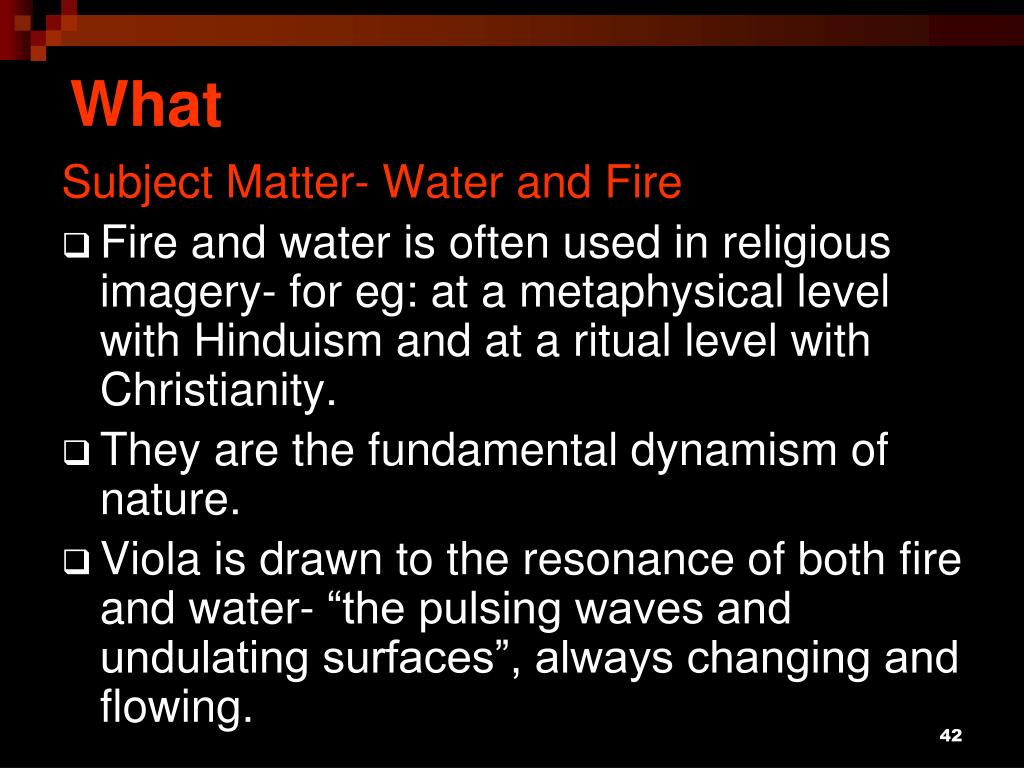 What

Subject Matter- Water and Fire

❑ Fire and water is often used in religious imagery- for eg: at a metaphysical level with Hinduism and at a ritual level with Christianity.

❑ They are the fundamental dynamism of nature.

❑ Viola is drawn to the resonance of both fire and water- “the pulsing waves and undulating surfaces”, always changing and flowing.

42